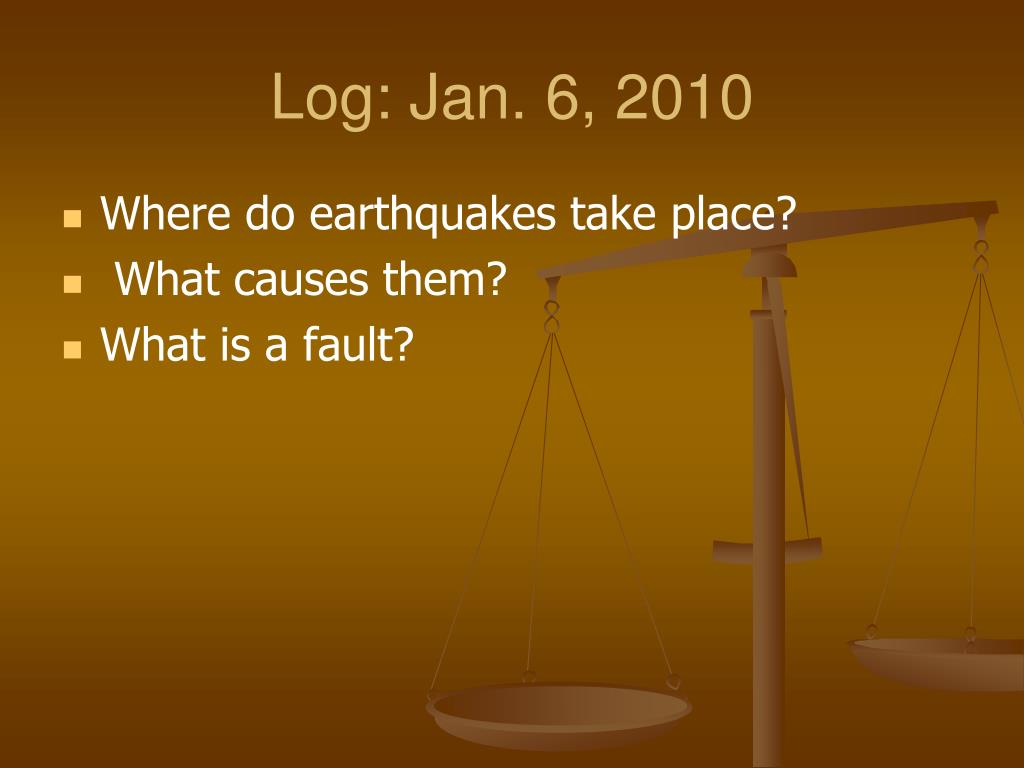 Log: Jan. 6, 2010

- Where do earthquakes take place?
- What causes them?
- What is a fault?